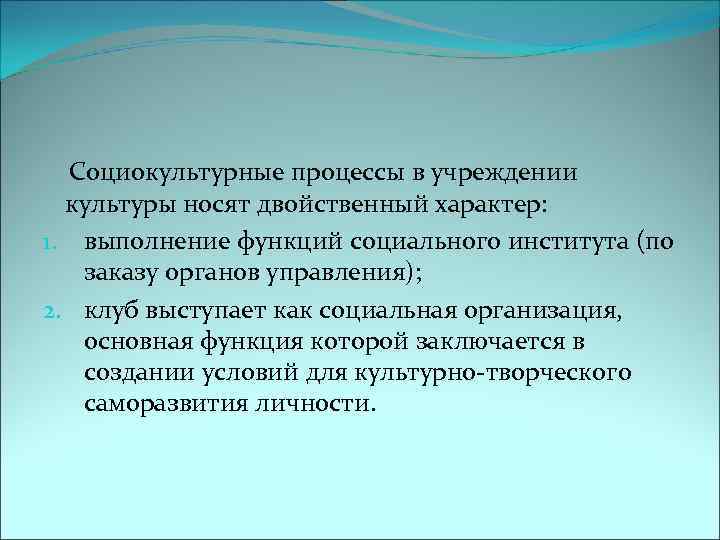 Социокультурные процессы в учреждении культуры носят двойственный характер:

1. выполнение функций социального института (по заказу органов управления);
2. клуб выступает как социальная организация, основная функция которой заключается в создании условий для культурно-творческого саморазвития личности.